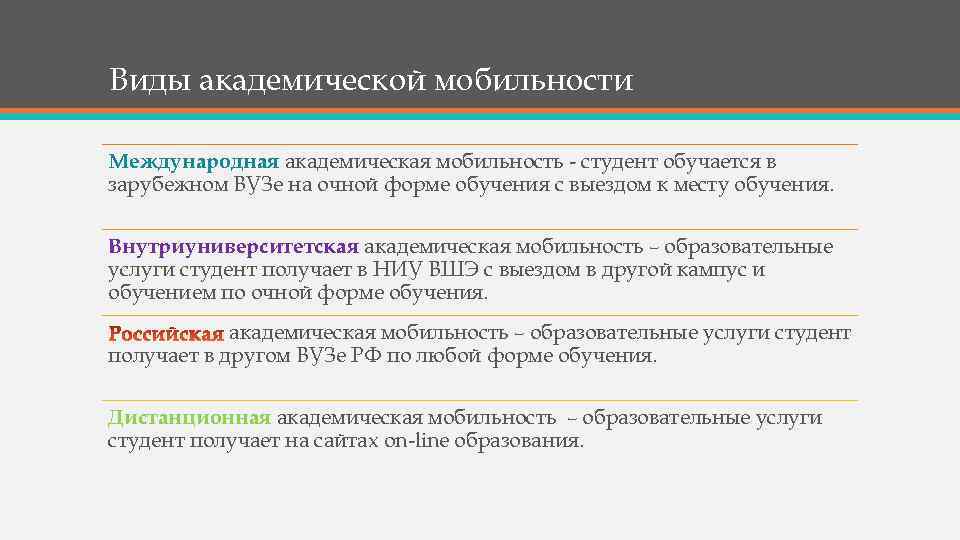 Виды академической мобильности

Международная академическая мобильность - студент обучается в зарубежном ВУЗе на очной форме обучения с выездом к месту обучения.

Внутриуниверситетская академическая мобильность – образовательные услуги студент получает в НИУ ВШЭ с выездом в другой кампус и обучением по очной форме обучения.

Российская академическая мобильность – образовательные услуги студент получает в другом ВУЗе РФ по любой форме обучения.

Дистанционная академическая мобильность – образовательные услуги студент получает на сайтах on-line образования.